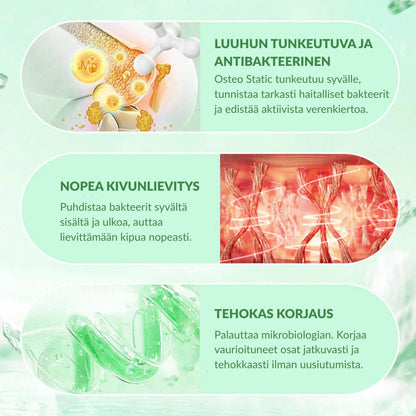 Mg

LUUHUN TUNKEUTUVA JA ANTIBAKTEERINEN

Osteo Static tunkeutuu syvälle, tunnistaa tarkasti haitalliset bakteerit ja edistää aktiivista verenkiertoa.

NOPEA KIVUNLIEVITYS

Puhdistaa bakteerit syvältä sisältä ja ulkoa, auttaa lievittämään kipua nopeasti.

TEHOKAS KORJAUS

Palauttaa mikrobiologian. Korjaa vaurioituneet osat jatkuvasti ja tehokkaasti ilman uusiutumista.